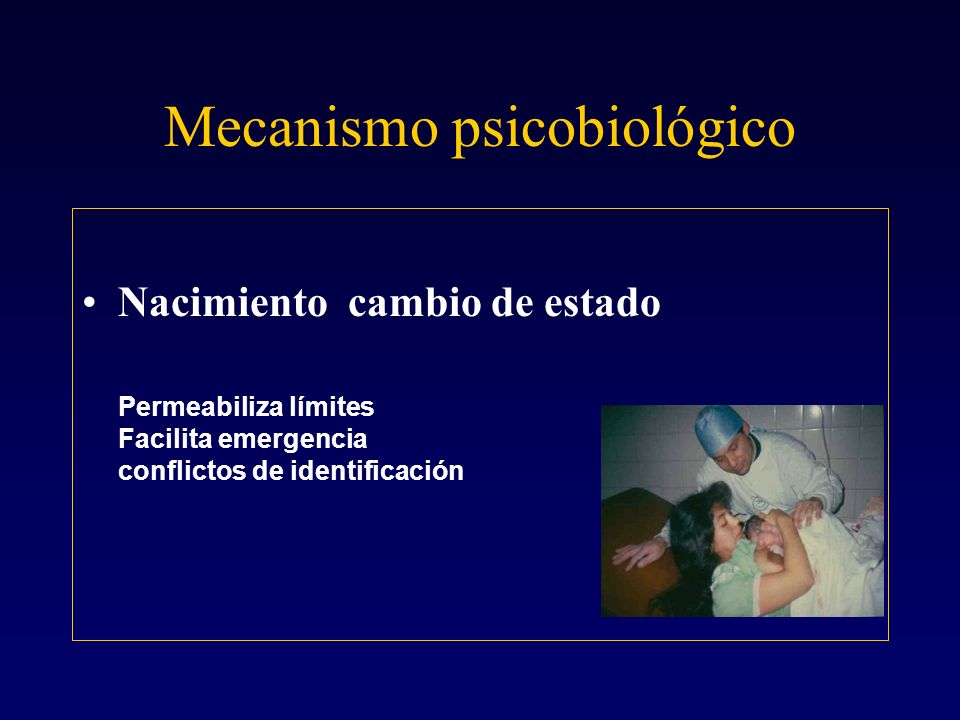 Mecanismo psicobiológico

• Nacimiento cambio de estado

Permeabiliza límites
Facilita emergencia
conflictos de identificación